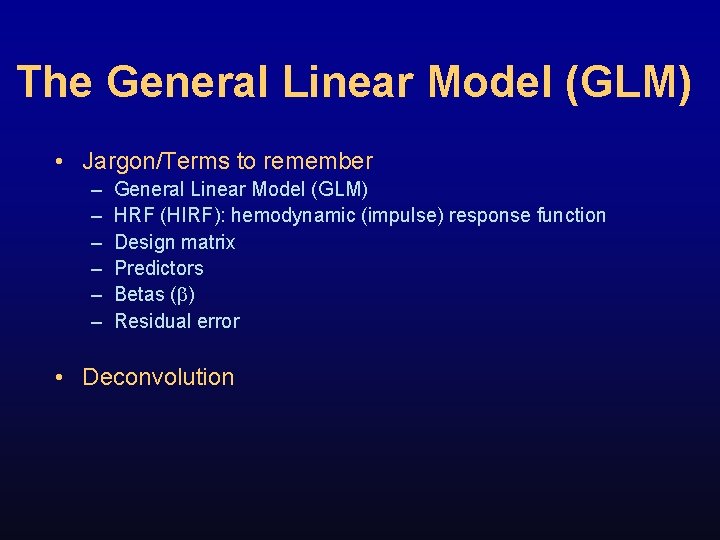 The General Linear Model (GLM)

• Jargon/Terms to remember
  – General Linear Model (GLM)
  – HRF (HIRF): hemodynamic (impulse) response function
  – Design matrix
  – Predictors
  – Betas ($\beta$)
  – Residual error

• Deconvolution